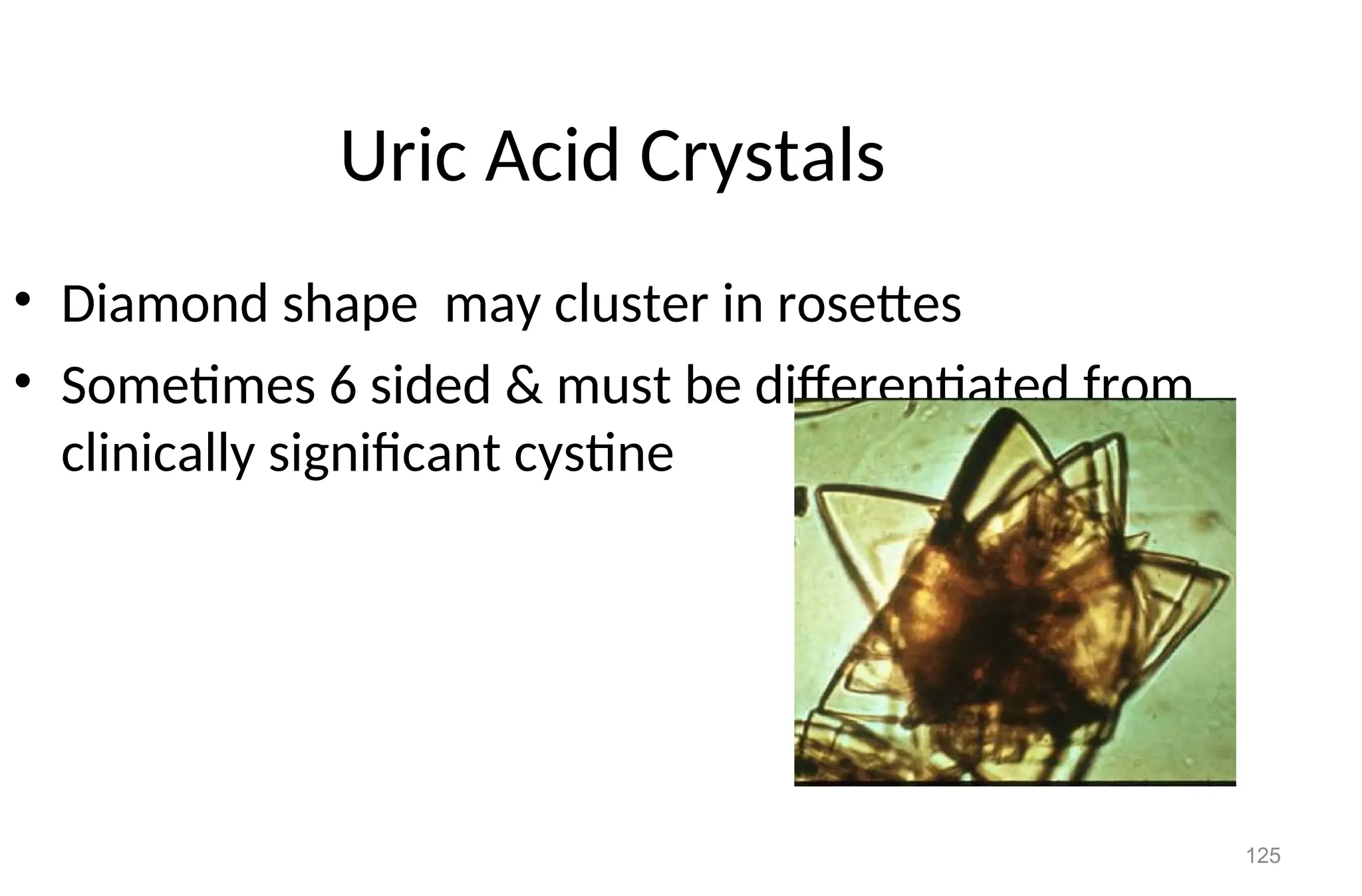 Uric Acid Crystals

• Diamond shape  may cluster in rosettes

• Sometimes 6 sided & must be differentiated from clinically significant cystine

125